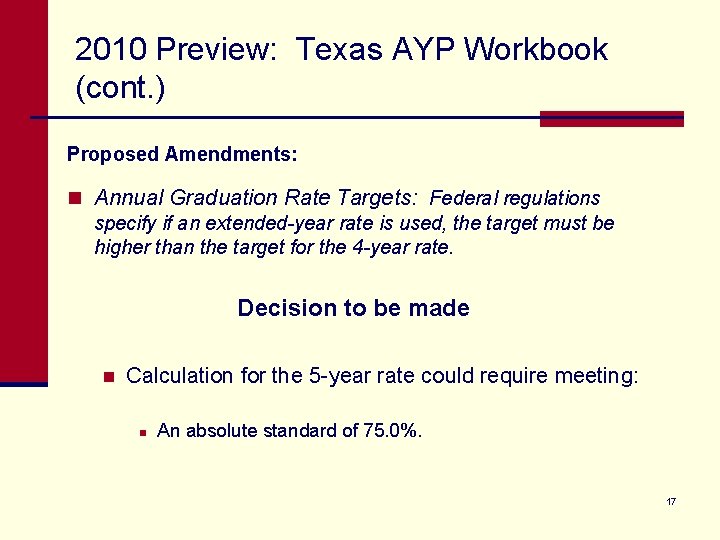 2010 Preview: Texas AYP Workbook (cont.)

Proposed Amendments:

Annual Graduation Rate Targets: Federal regulations specify if an extended-year rate is used, the target must be higher than the target for the 4-year rate.

Decision to be made

Calculation for the 5-year rate could require meeting:

An absolute standard of 75.0%.

17